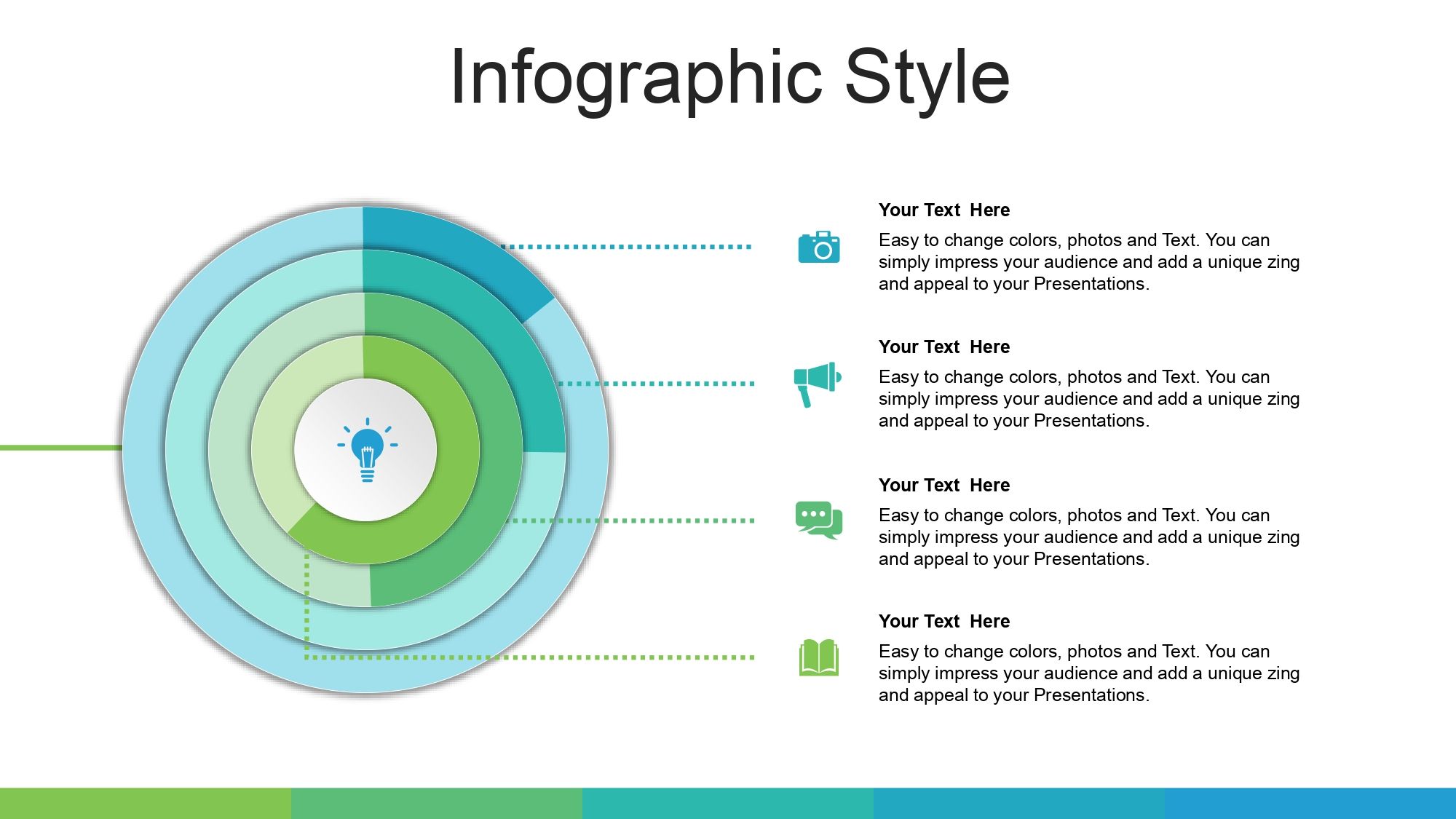 Infographic Style

Your Text Here

Easy to change colors, photos and Text. You can simply impress your audience and add a unique zing and appeal to your Presentations.

Your Text Here

Easy to change colors, photos and Text. You can simply impress your audience and add a unique zing and appeal to your Presentations.

Your Text Here

Easy to change colors, photos and Text. You can simply impress your audience and add a unique zing and appeal to your Presentations.

Your Text Here

Easy to change colors, photos and Text. You can simply impress your audience and add a unique zing and appeal to your Presentations.